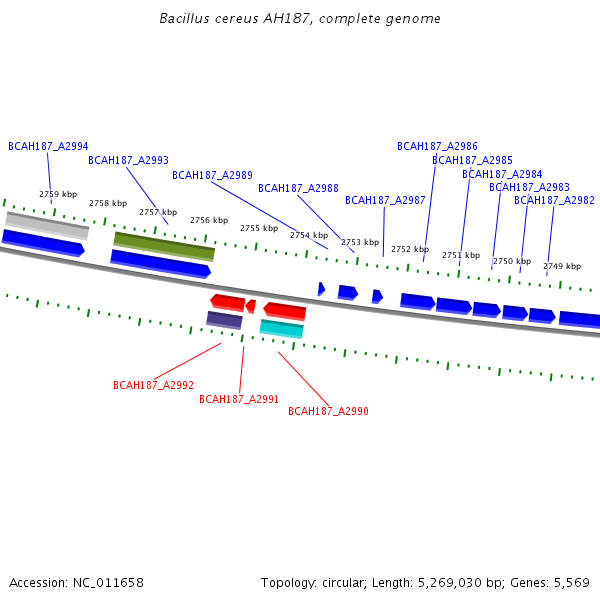 Bacillus cereus AH187, complete genome

BCAH187_A2994
BCAH187_A2993
BCAH187_A2989
BCAH187_A2988
BCAH187_A2987
BCAH187_A2986
BCAH187_A2985
BCAH187_A2984
BCAH187_A2983
BCAH187_A2982

2759 kbp
2758 kbp
2757 kbp
2756 kbp
2755 kbp
2754 kbp
2753 kbp
2752 kbp
2751 kbp
2750 kbp
2749 kbp

BCAH187_A2992
BCAH187_A2991
BCAH187_A2990

Accession: NC_011658

Topology: circular; Length: 5,269,030 bp; Genes: 5,569